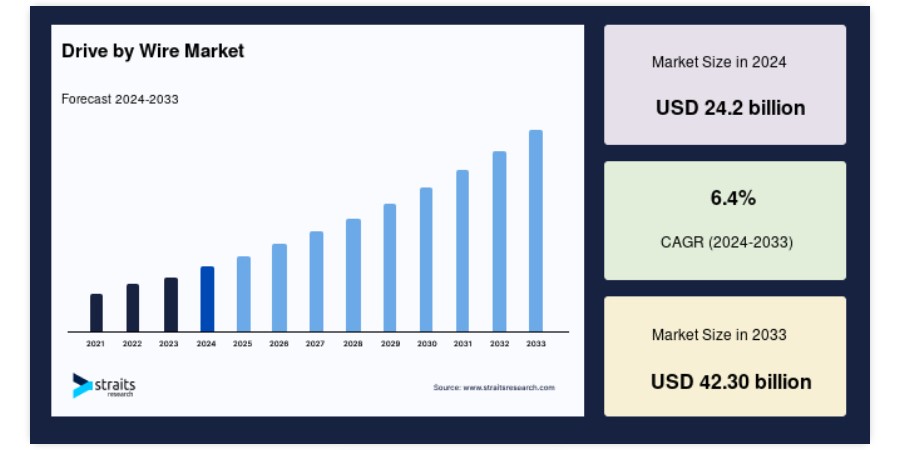 Drive by Wire Market

Forecast 2024-2033

2021 2022 2023 2024 2025 2026 2027 2028 2029 2030 2031 2032 2033

straits research

Source: www.straitsresearch.com

Market Size in 2024

USD 24.2 billion

6.4%

CAGR (2024-2033)

Market Size in 2033

USD 42.30 billion